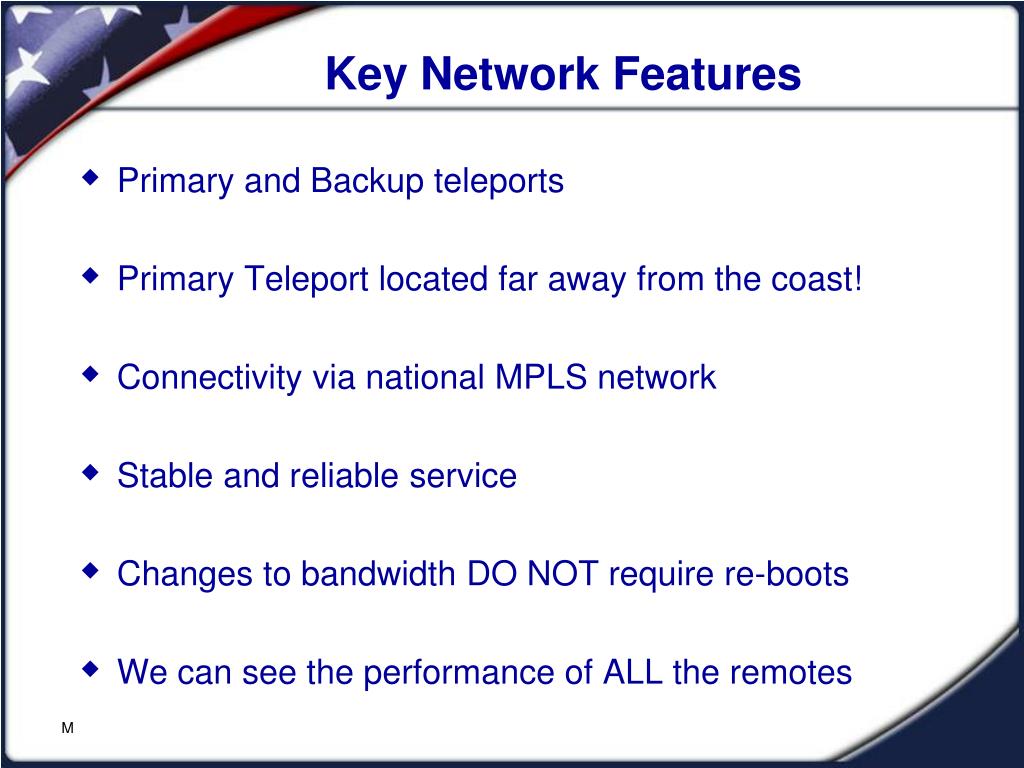 Key Network Features

Primary and Backup teleports

Primary Teleport located far away from the coast!

Connectivity via national MPLS network

Stable and reliable service

Changes to bandwidth DO NOT require re-boots

We can see the performance of ALL the remotes

M